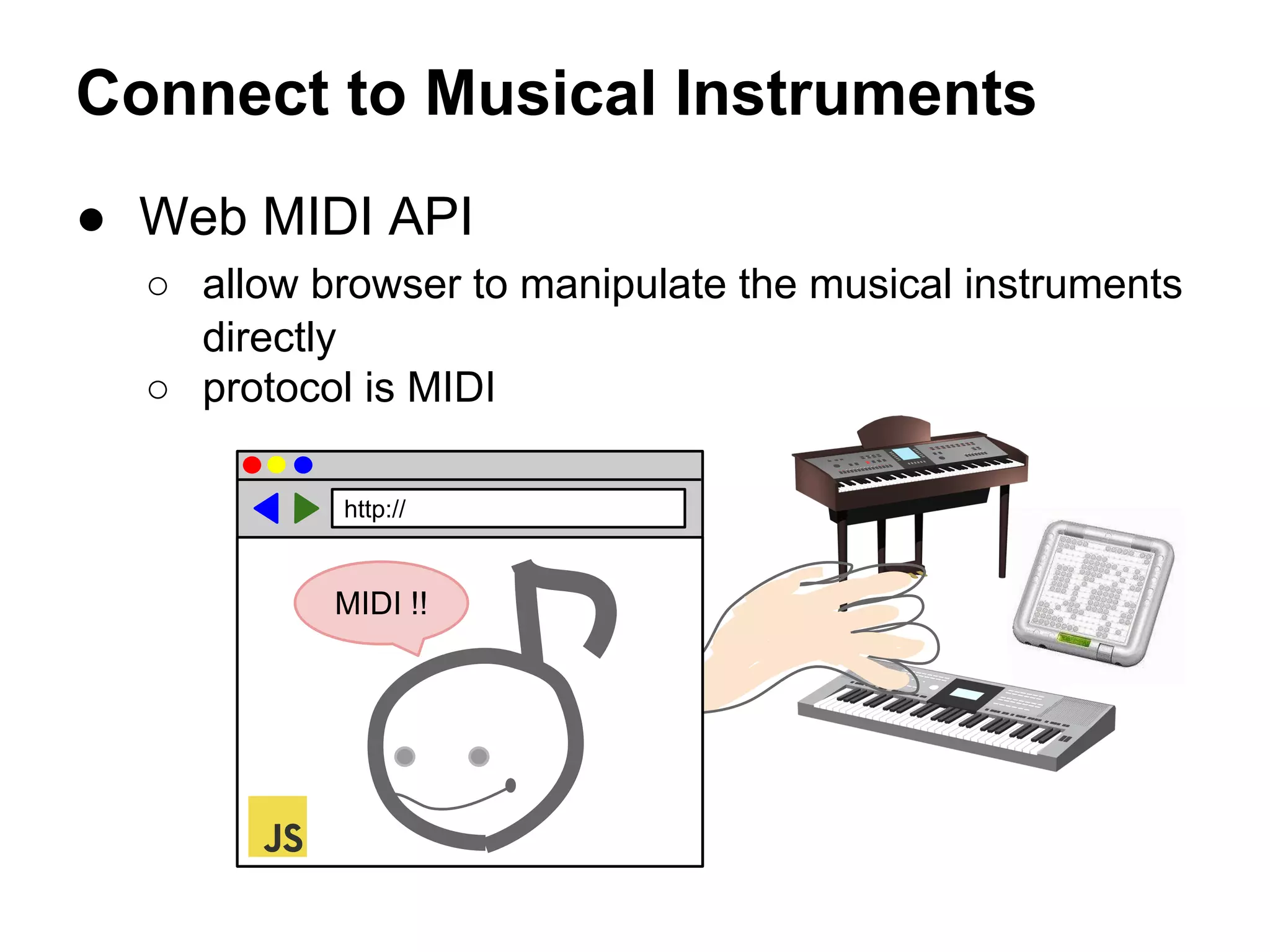 Connect to Musical Instruments

● Web MIDI API
○ allow browser to manipulate the musical instruments directly
○ protocol is MIDI

http://

MIDI !!

JS